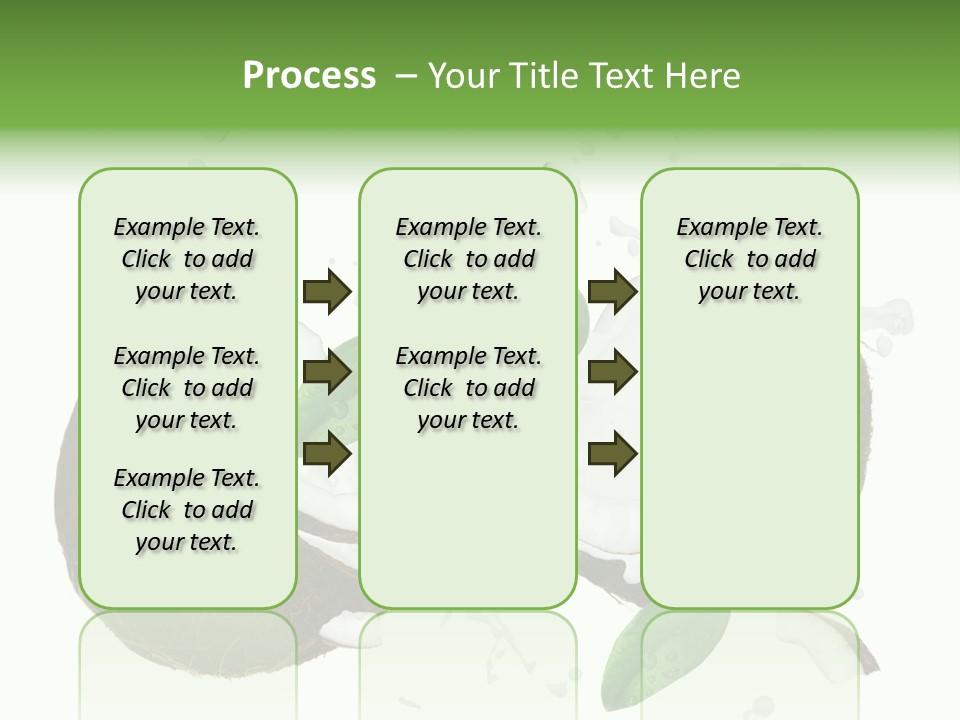 Process – Your Title Text Here

Example Text. Click to add your text.

Example Text. Click to add your text.

Example Text. Click to add your text.

Example Text. Click to add your text.

Example Text. Click to add your text.

Example Text. Click to add your text.